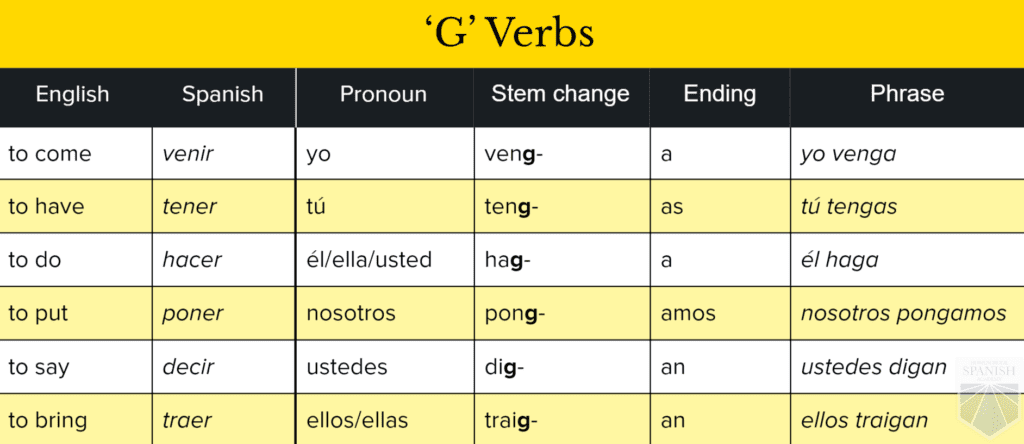 ‘G’ Verbs

| English | Spanish | Pronoun | Stem change | Ending | Phrase |
|---|---|---|---|---|---|
| to come | venir | yo | veng- | a | yo venga |
| to have | tener | tú | teng- | as | tú tengas |
| to do | hacer | él/ella/usted | hag- | a | él haga |
| to put | poner | nosotros | pong- | amos | nosotros pongamos |
| to say | decir | ustedes | dig- | an | ustedes digan |
| to bring | traer | ellos/ellas | traig- | an | ellos traigan |

SPANISH